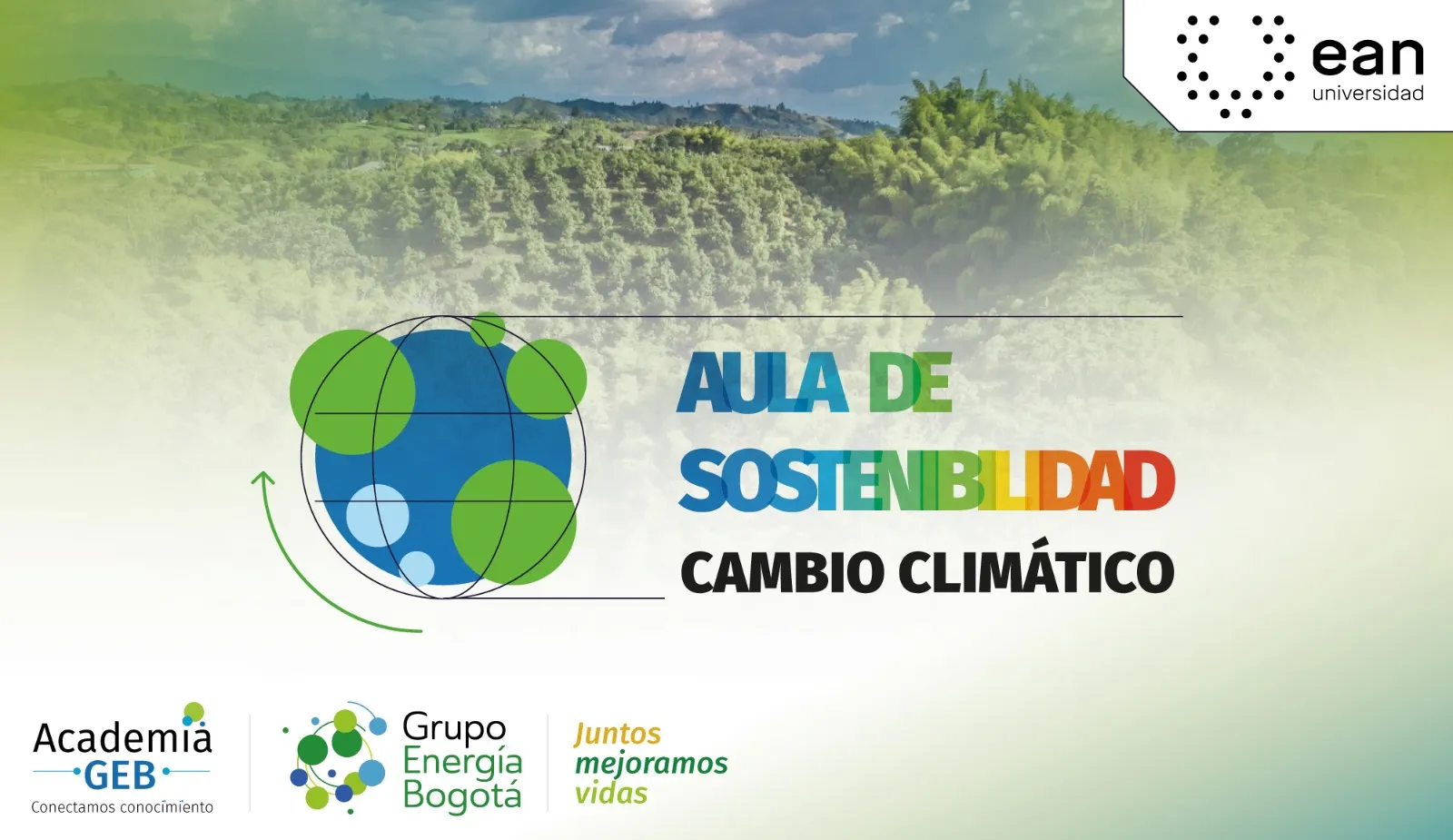 ean
universidad

AULA DE SOSTENIBILIDAD
CAMBIO CLIMÁTICO

Academia GEB
Conectamos conocimiento

Grupo Energía Bogotá

Juntos mejoramos vidas